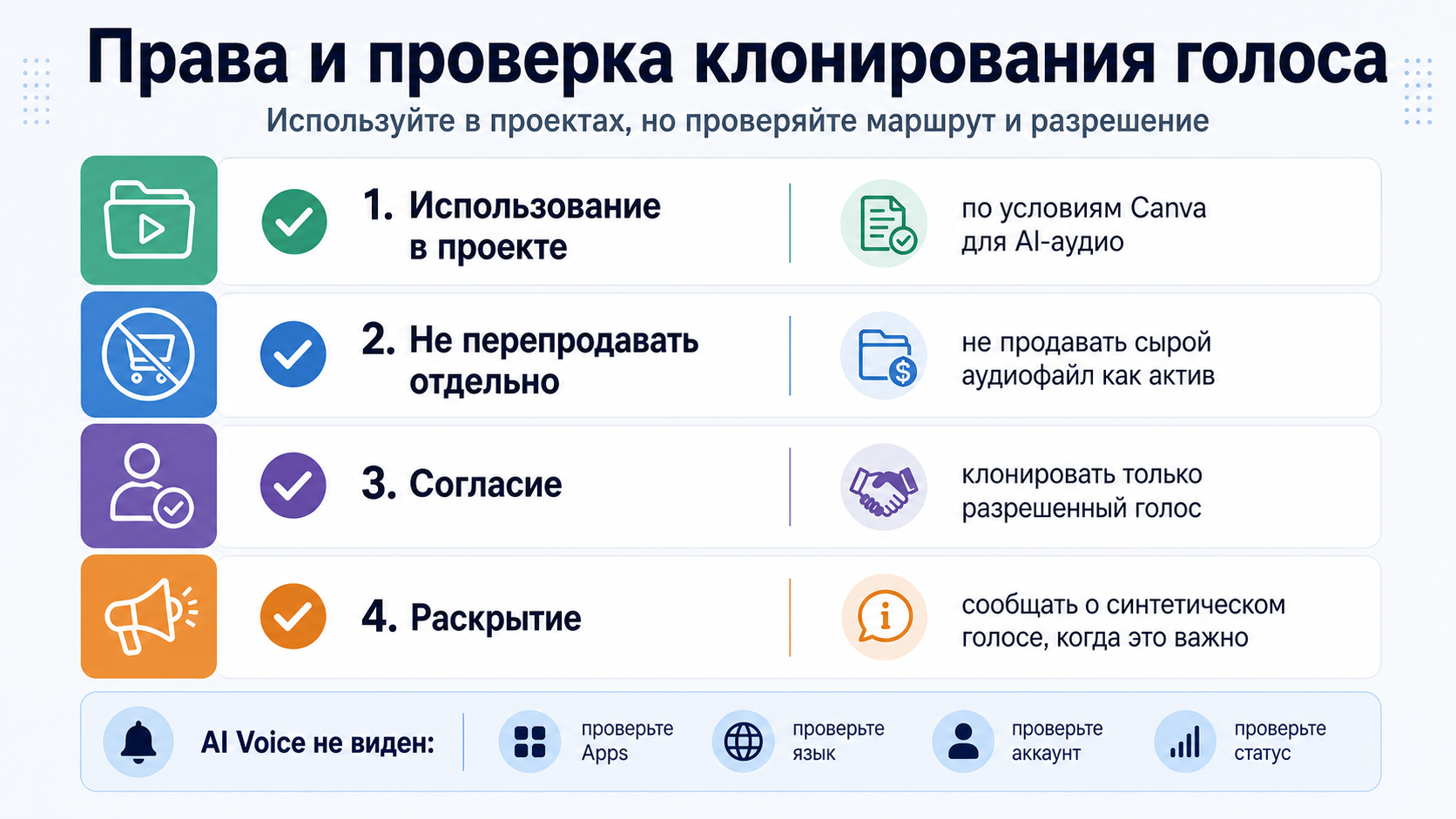 Права и проверка клонирования голоса

Используйте в проектах, но проверяйте маршрут и разрешение

1. Использование в проекте

по условиям Canva для AI-аудио

2. Не перепродавать отдельно

не продавать сырой аудиофайл как актив

3. Согласие

клонировать только разрешенный голос

4. Раскрытие

сообщать о синтетическом голосе, когда это важно

AI Voice не виден:

проверьте Apps

проверьте язык

проверьте аккаунт

проверьте статус